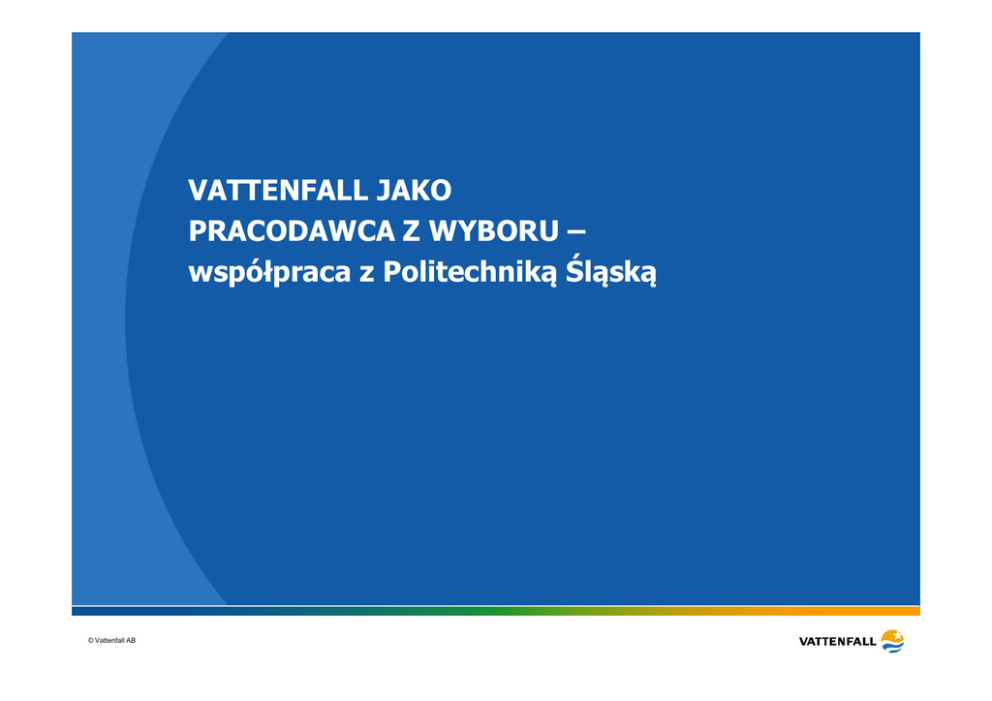 VATTENFALL JAKO
PRACODAWCA Z WYBORU –
współpraca z Politechniką Śląską

© Vattenfall AB

VATTENFALL